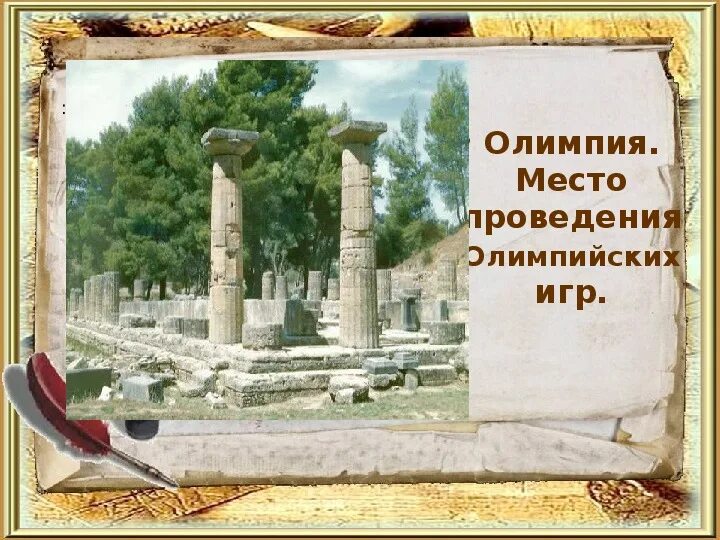 Олимпия. Место проведения Олимпийских игр.